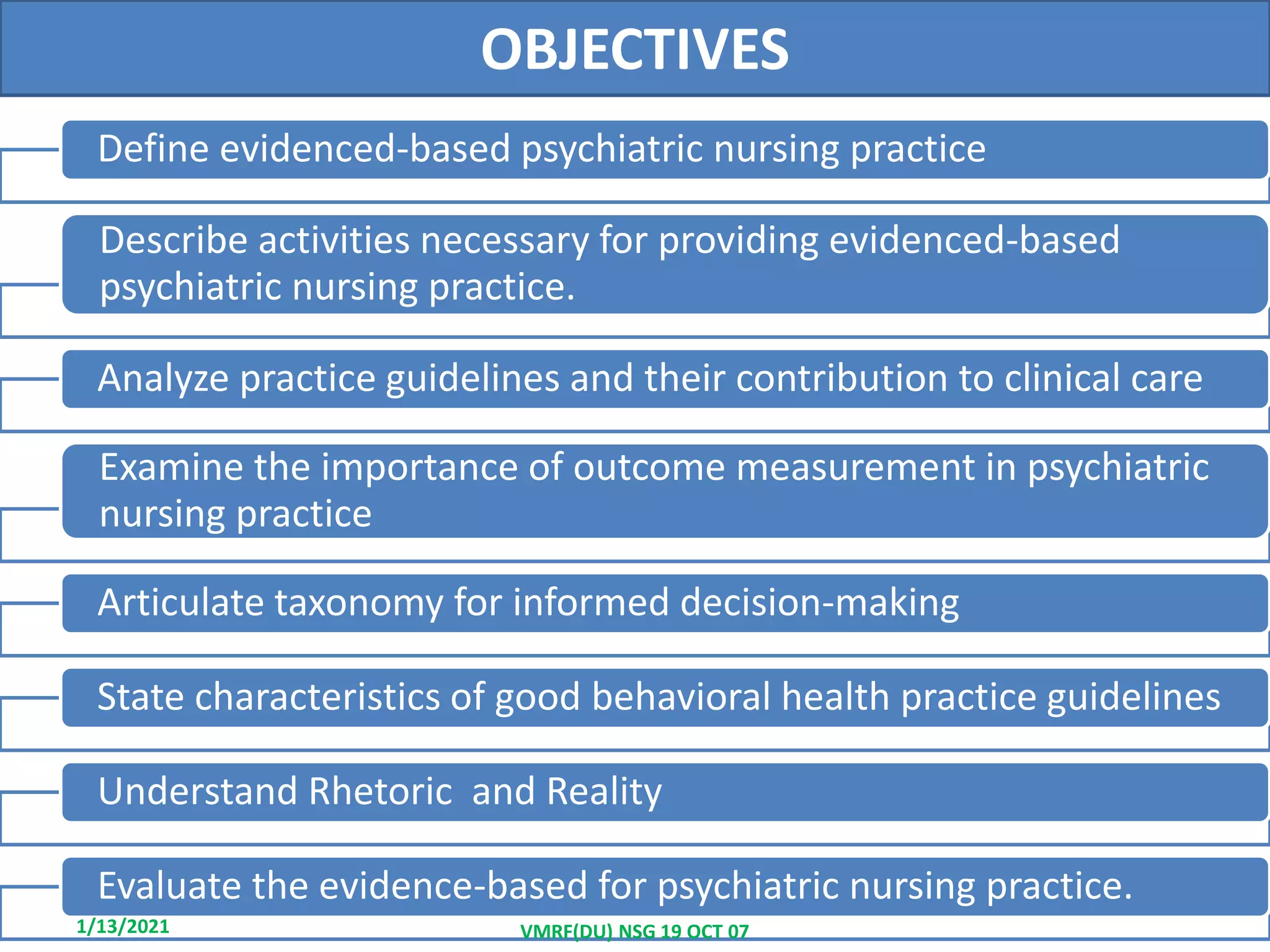 OBJECTIVES

Define evidenced-based psychiatric nursing practice

Describe activities necessary for providing evidenced-based psychiatric nursing practice.

Analyze practice guidelines and their contribution to clinical care

Examine the importance of outcome measurement in psychiatric nursing practice

Articulate taxonomy for informed decision-making

State characteristics of good behavioral health practice guidelines

Understand Rhetoric  and Reality

Evaluate the evidence-based for psychiatric nursing practice.

1/13/2021

VMRF(DU) NSG 19 OCT 07